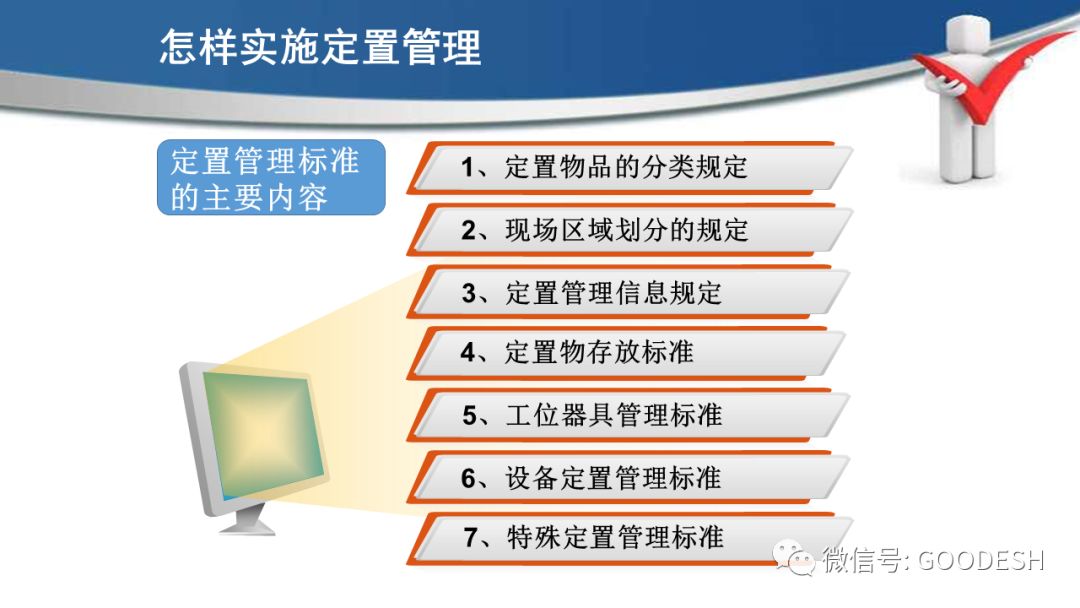 怎样实施定置管理

定置管理标准的主要内容

1、定置物品的分类规定

2、现场区域划分的规定

3、定置管理信息规定

4、定置物存放标准

5、工位器具管理标准

6、设备定置管理标准

7、特殊定置管理标准

微信号: GOODESH